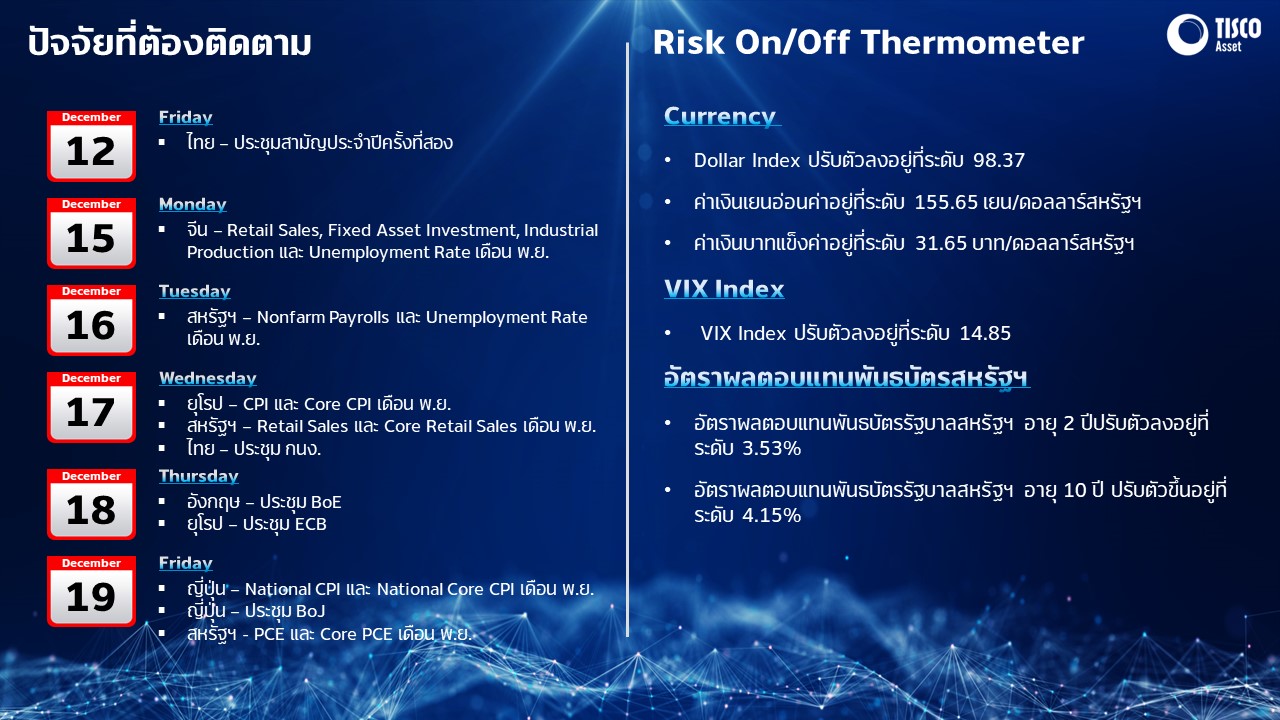 ปัจจัยที่ต้องติดตาม

December
12
Friday
▪ ไทย – ประชุมสามัญประจำปีครั้งที่สอง

December
15
Monday
▪ จีน – Retail Sales, Fixed Asset Investment, Industrial Production และ Unemployment Rate เดือน พ.ย.

December
16
Tuesday
▪ สหรัฐฯ – Nonfarm Payrolls และ Unemployment Rate เดือน พ.ย.

December
17
Wednesday
▪ ยุโรป – CPI และ Core CPI เดือน พ.ย.
▪ สหรัฐฯ – Retail Sales และ Core Retail Sales เดือน พ.ย.
▪ ไทย – ประชุม กนง.

December
18
Thursday
▪ อังกฤษ – ประชุม BoE
▪ ยุโรป – ประชุม ECB

December
19
Friday
▪ ญี่ปุ่น – National CPI และ National Core CPI เดือน พ.ย.
▪ ญี่ปุ่น – ประชุม BoJ
▪ สหรัฐฯ - PCE และ Core PCE เดือน พ.ย.

Risk On/Off Thermometer

TISCO Asset

Currency
• Dollar Index ปรับตัวลงอยู่ที่ระดับ 98.37
• ค่าเงินเยนอ่อนค่าอยู่ที่ระดับ 155.65 เยน/ดอลลาร์สหรัฐฯ
• ค่าเงินบาทแข็งค่าอยู่ที่ระดับ 31.65 บาท/ดอลลาร์สหรัฐฯ

VIX Index
• VIX Index ปรับตัวลงอยู่ที่ระดับ 14.85

อัตราผลตอบแทนพันธบัตรสหรัฐฯ
• อัตราผลตอบแทนพันธบัตรรัฐบาลสหรัฐฯ อายุ 2 ปีปรับตัวลงอยู่ที่ระดับ 3.53%
• อัตราผลตอบแทนพันธบัตรรัฐบาลสหรัฐฯ อายุ 10 ปี ปรับตัวขึ้นอยู่ที่ระดับ 4.15%